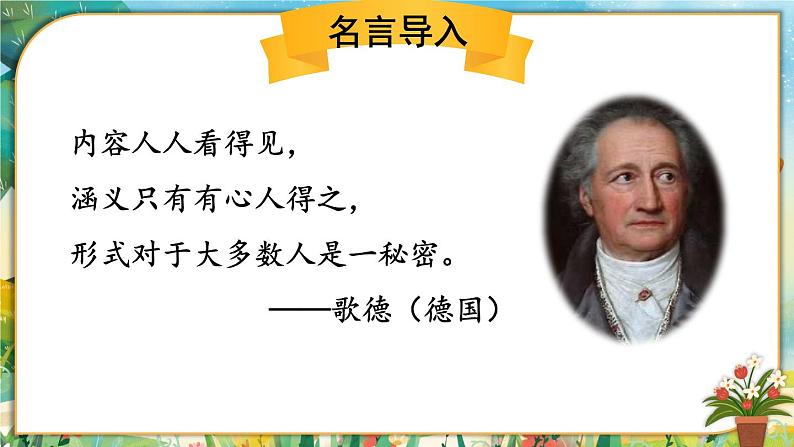 名言导入

内容人人看得见，
涵义只有有心人得之，
形式对于大多数人是一秘密。
——歌德（德国）